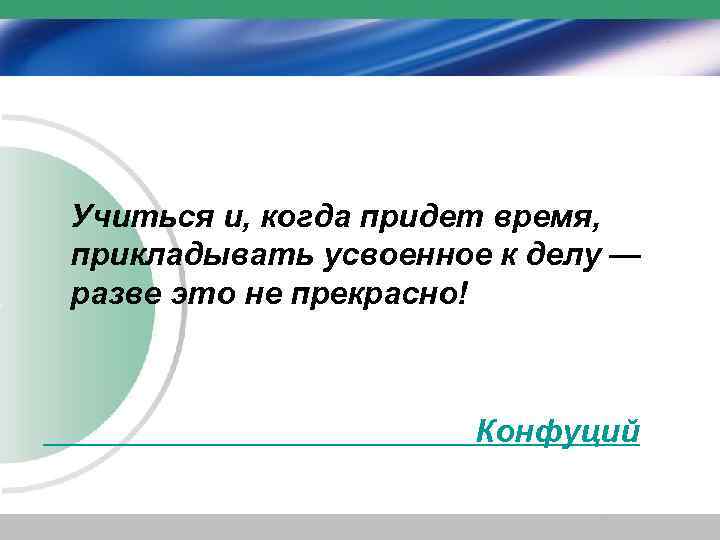 Учиться и, когда придет время, прикладывать усвоенное к делу — разве это не прекрасно!

Конфуций